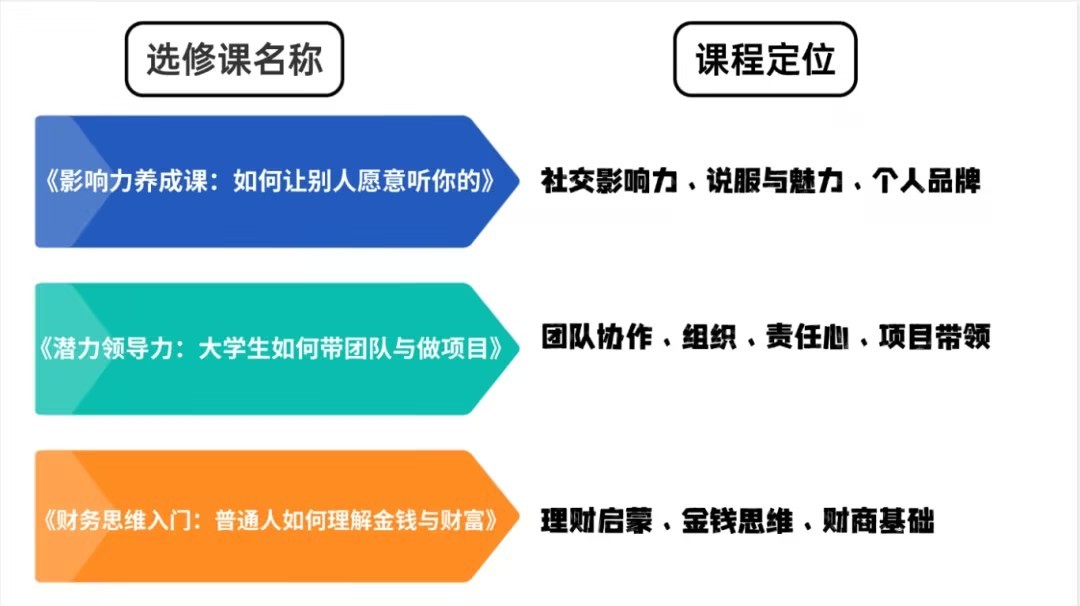 选修课名称

课程定位

《影响力养成课：如何让别人愿意听你的》

社交影响力、说服与魅力、个人品牌

《潜力领导力：大学生如何带团队与做项目》

团队协作、组织、责任心、项目带领

《财务思维入门：普通人如何理解金钱与财富》

理财启蒙、金钱思维、财商基础